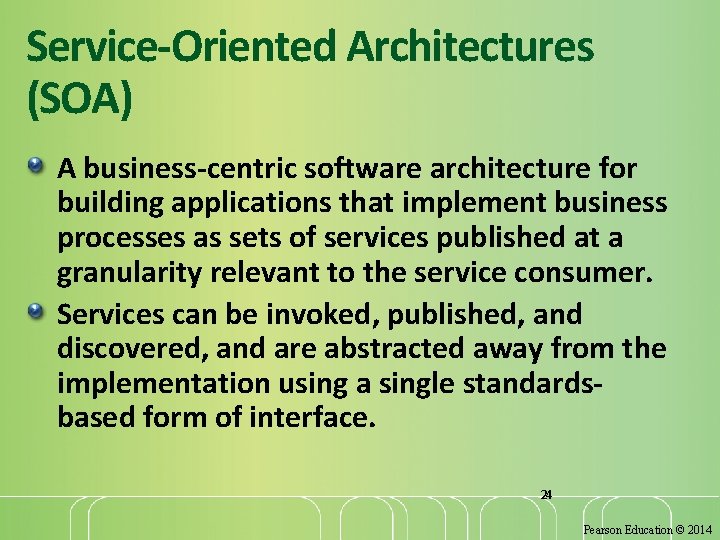 Service-Oriented Architectures (SOA)

A business-centric software architecture for building applications that implement business processes as sets of services published at a granularity relevant to the service consumer.

Services can be invoked, published, and discovered, and are abstracted away from the implementation using a single standards-based form of interface.

24

Pearson Education © 2014